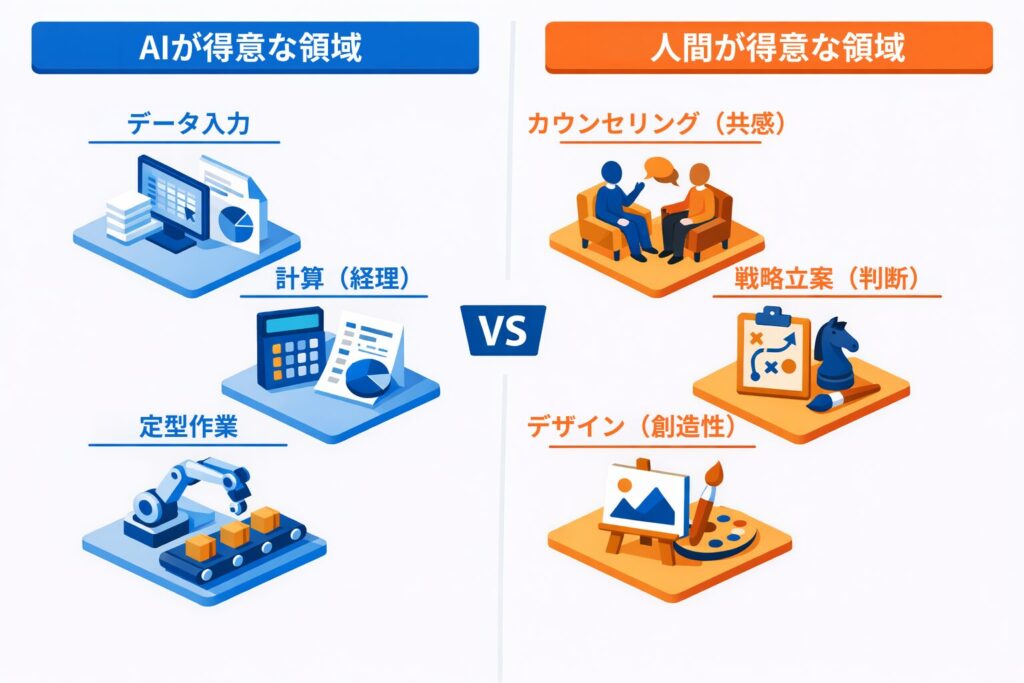 AIが得意な領域

データ入力

計算（経理）

定型作業

VS

人間が得意な領域

カウンセリング（共感）

戦略立案（判断）

デザイン（創造性）